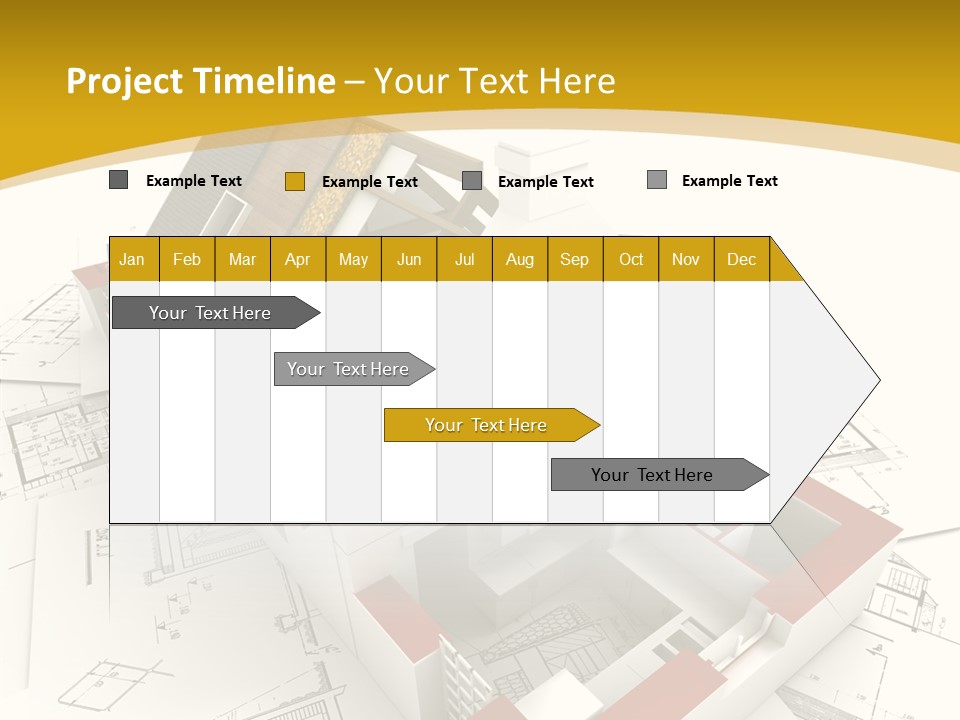 Project Timeline – Your Text Here

Example Text
Example Text
Example Text
Example Text

| Jan | Feb | Mar | Apr | May | Jun | Jul | Aug | Sep | Oct | Nov | Dec |
|---|---|---|---|---|---|---|---|---|---|---|---|

Your Text Here
Your Text Here
Your Text Here
Your Text Here